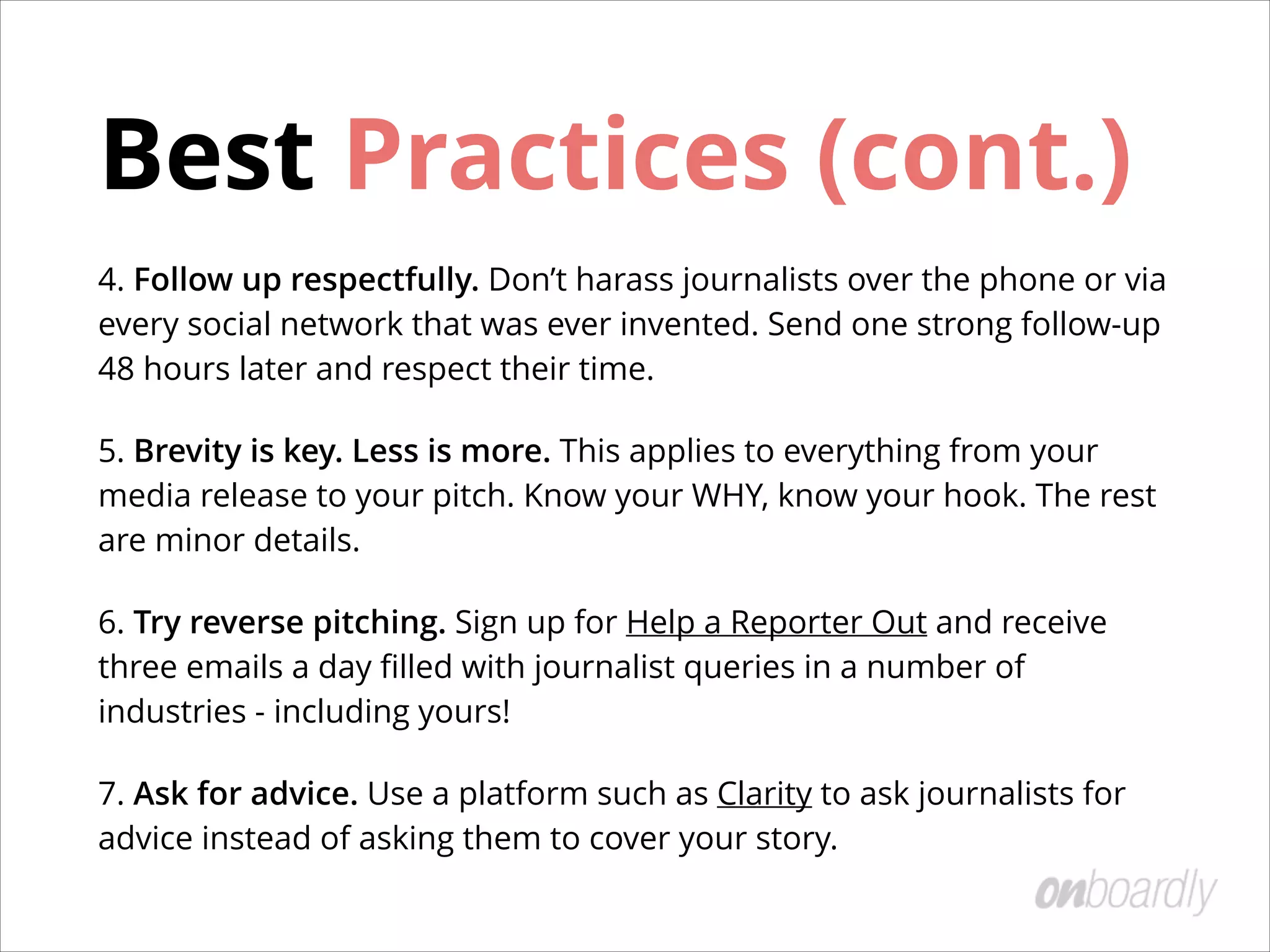 Best Practices (cont.)

4. Follow up respectfully. Don't harass journalists over the phone or via every social network that was ever invented. Send one strong follow-up 48 hours later and respect their time.

5. Brevity is key. Less is more. This applies to everything from your media release to your pitch. Know your WHY, know your hook. The rest are minor details.

6. Try reverse pitching. Sign up for Help a Reporter Out and receive three emails a day filled with journalist queries in a number of industries - including yours!

7. Ask for advice. Use a platform such as Clarity to ask journalists for advice instead of asking them to cover your story.

onboardly